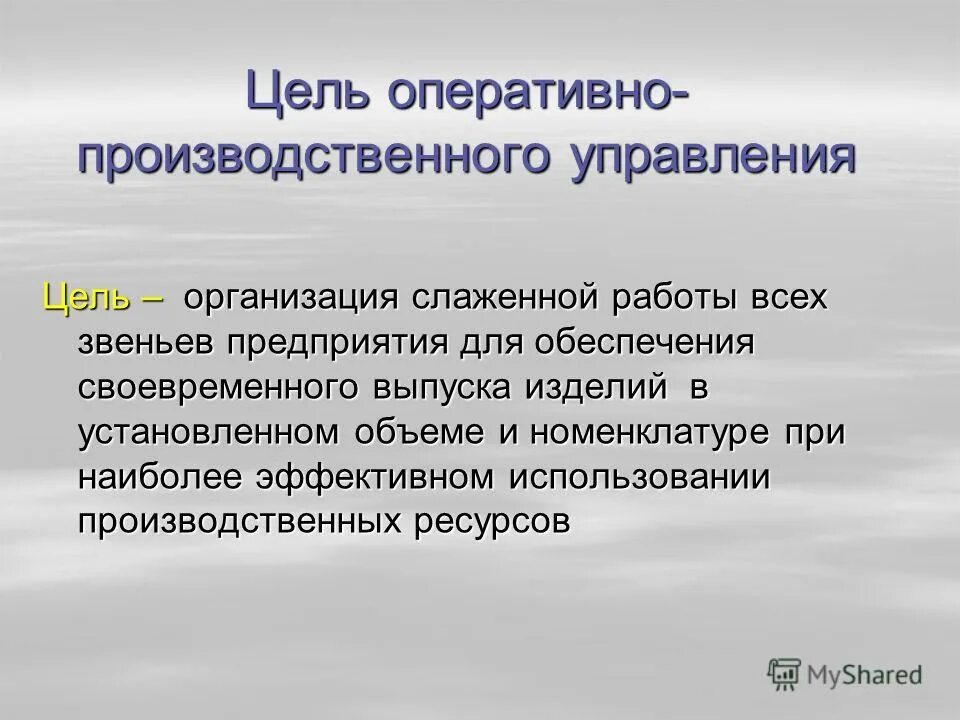 Цель оперативно-производственного управления

Цель – организация слаженной работы всех звеньев предприятия для обеспечения своевременного выпуска изделий в установленном объеме и номенклатуре при наиболее эффективном использовании производственных ресурсов

MyShared